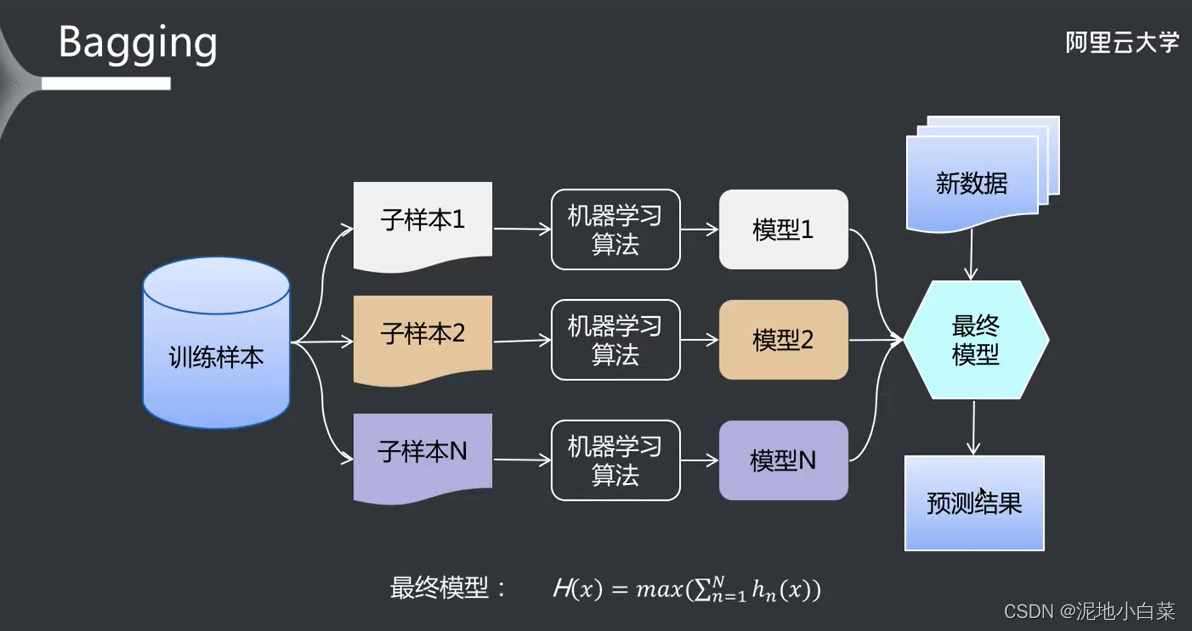 Bagging

阿里云大学

训练样本

子样本1

子样本2

子样本N

机器学习算法

机器学习算法

机器学习算法

模型1

模型2

模型N

新数据

最终模型

预测结果

最终模型： $H(x) = max(\sum_{n=1}^{N} h_n(x))$

CSDN @泥地小白菜